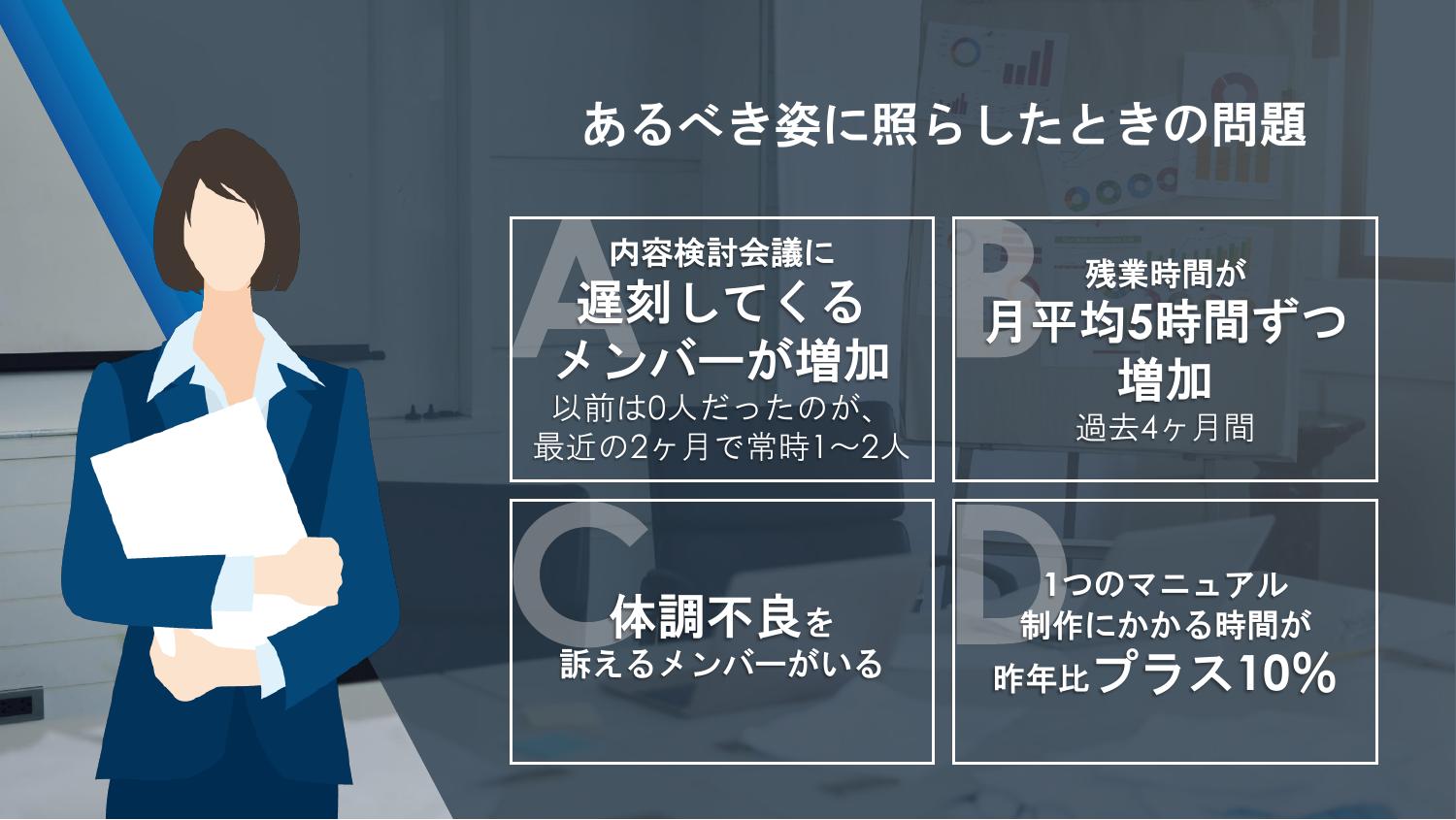 あるべき姿に照らしたときの問題

A
内容検討会議に
遅刻してくる
メンバーが増加
以前は0人だったのが、
最近の2ヶ月で常時1〜2人

B
残業時間が
月平均5時間ずつ
増加
過去4ヶ月間

C
体調不良を
訴えるメンバーがいる

D
1つのマニュアル
制作にかかる時間が
昨年比プラス10%